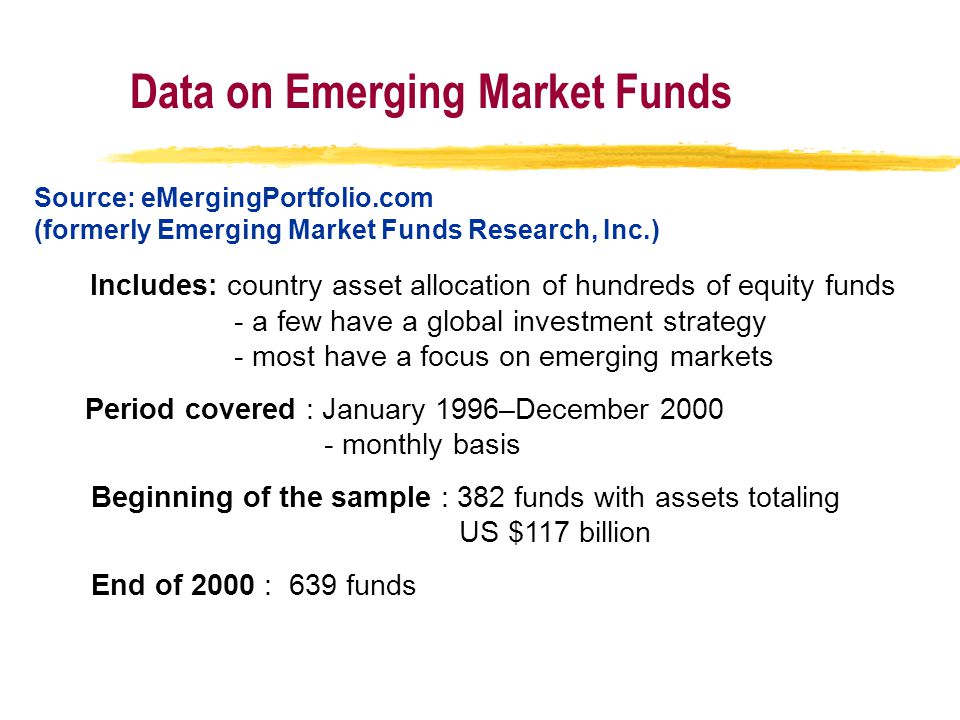 Data on Emerging Market Funds

Source: eMergingPortfolio.com
(formerly Emerging Market Funds Research, Inc.)

Includes: country asset allocation of hundreds of equity funds
- a few have a global investment strategy
- most have a focus on emerging markets

Period covered : January 1996–December 2000
- monthly basis

Beginning of the sample : 382 funds with assets totaling US \$117 billion

End of 2000 : 639 funds